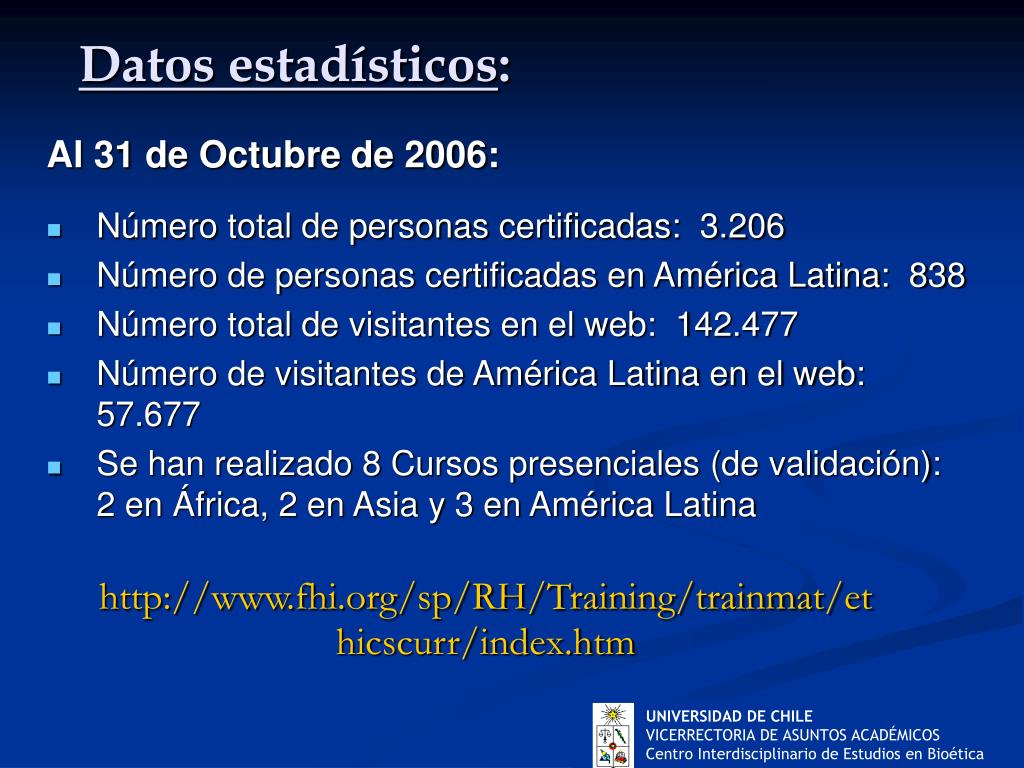 Datos estadísticos:

Al 31 de Octubre de 2006:

- Número total de personas certificadas: 3.206
- Número de personas certificadas en América Latina: 838
- Número total de visitantes en el web: 142.477
- Número de visitantes de América Latina en el web: 57.677
- Se han realizado 8 Cursos presenciales (de validación): 2 en África, 2 en Asia y 3 en América Latina

http://www.fhi.org/sp/RH/Training/trainmat/ethicscurr/index.htm

UNIVERSIDAD DE CHILE
VICERRECTORIA DE ASUNTOS ACADÉMICOS
Centro Interdisciplinario de Estudios en Bioética